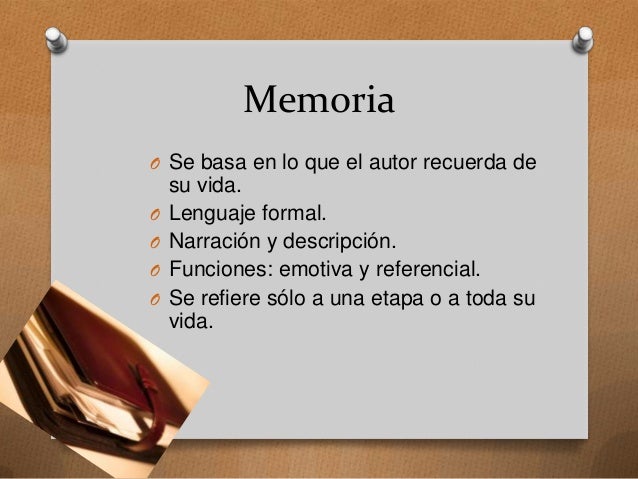 Memoria

O Se basa en lo que el autor recuerda de su vida.
O Lenguaje formal.
O Narración y descripción.
O Funciones: emotiva y referencial.
O Se refiere sólo a una etapa o a toda su vida.